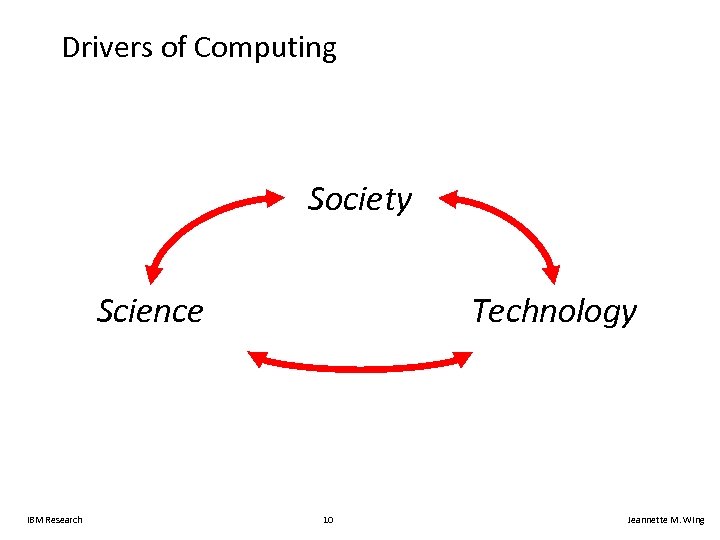 Drivers of Computing

Society

Science

Technology

IBM Research

10

Jeannette M. Wing